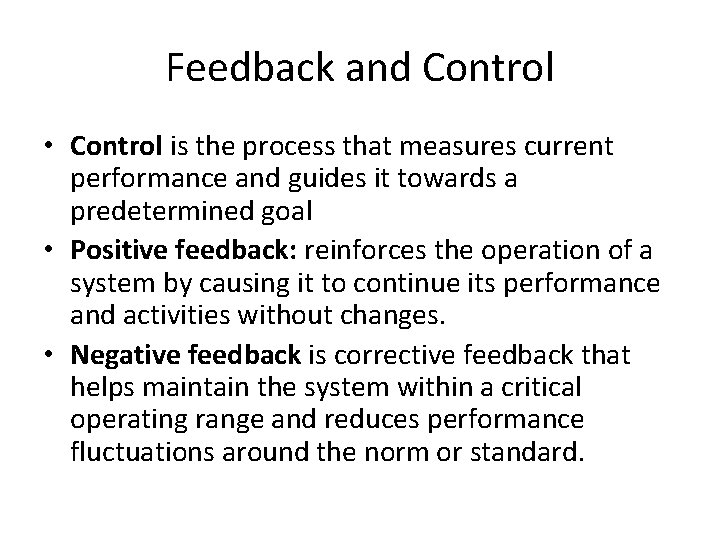 Feedback and Control

• Control is the process that measures current performance and guides it towards a predetermined goal
• Positive feedback: reinforces the operation of a system by causing it to continue its performance and activities without changes.
• Negative feedback is corrective feedback that helps maintain the system within a critical operating range and reduces performance fluctuations around the norm or standard.